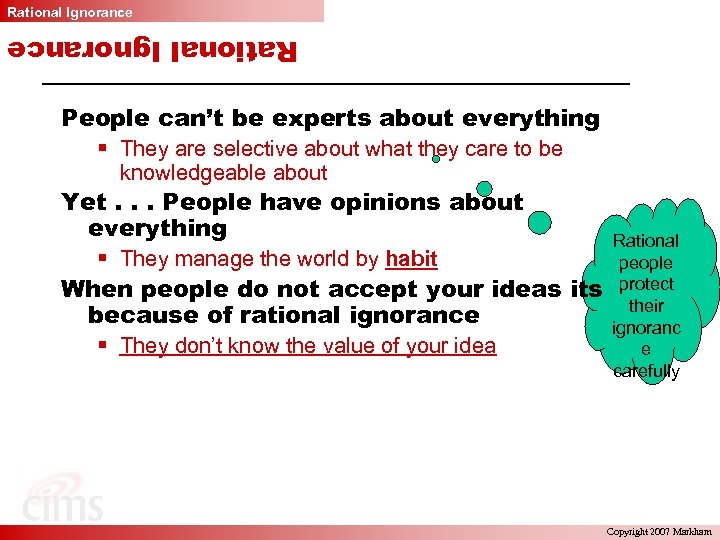 Rational Ignorance

Rational Ignorance

People can't be experts about everything

▪ They are selective about what they care to be knowledgeable about

Yet . . . People have opinions about everything

▪ They manage the world by habit

When people do not accept your ideas its because of rational ignorance

▪ They don't know the value of your idea

Rational people protect their ignoranc e carefully

cims

Copyright 2007 Markham